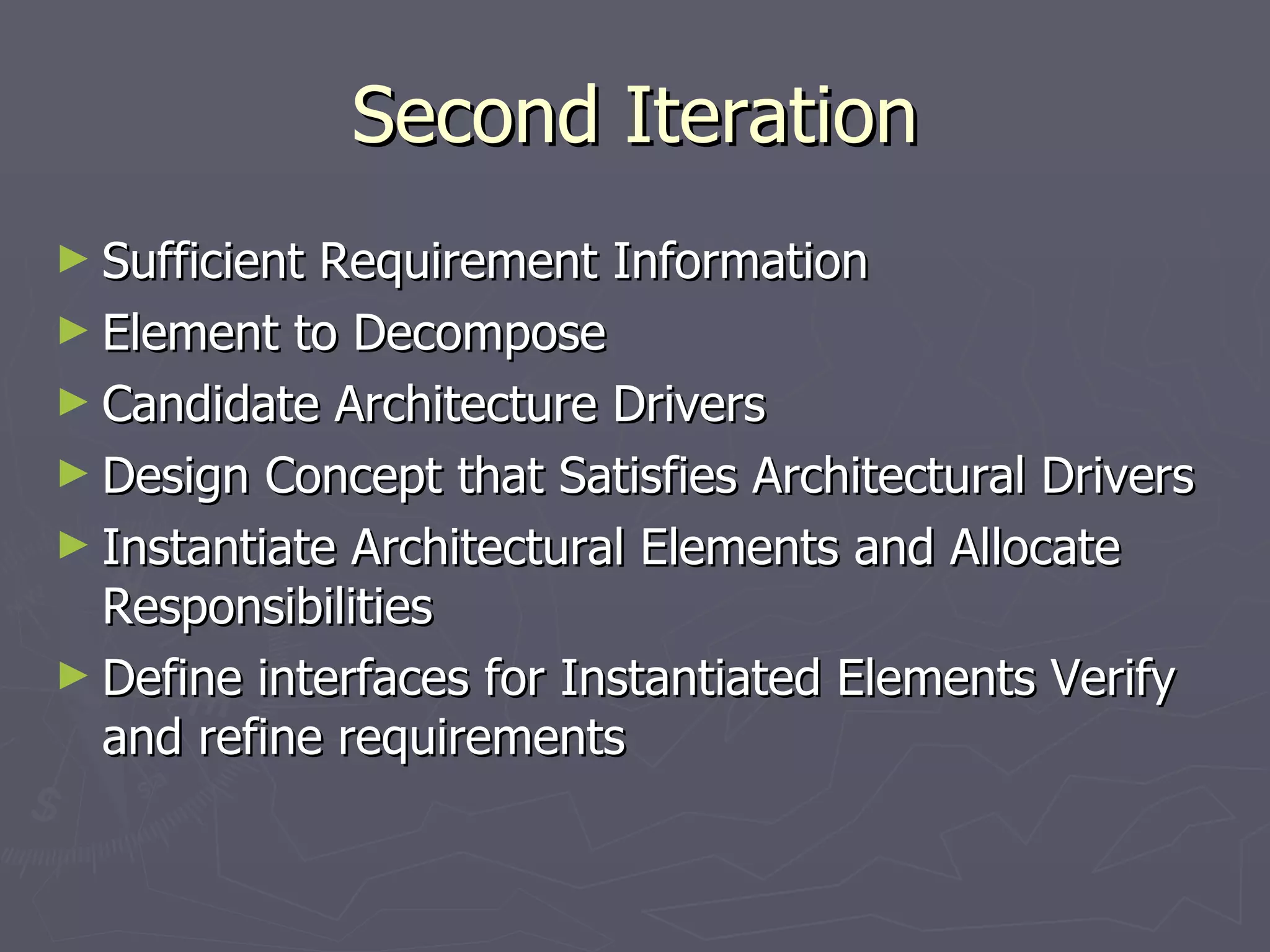 Second Iteration

► Sufficient Requirement Information
► Element to Decompose
► Candidate Architecture Drivers
► Design Concept that Satisfies Architectural Drivers
► Instantiate Architectural Elements and Allocate Responsibilities
► Define interfaces for Instantiated Elements Verify and refine requirements